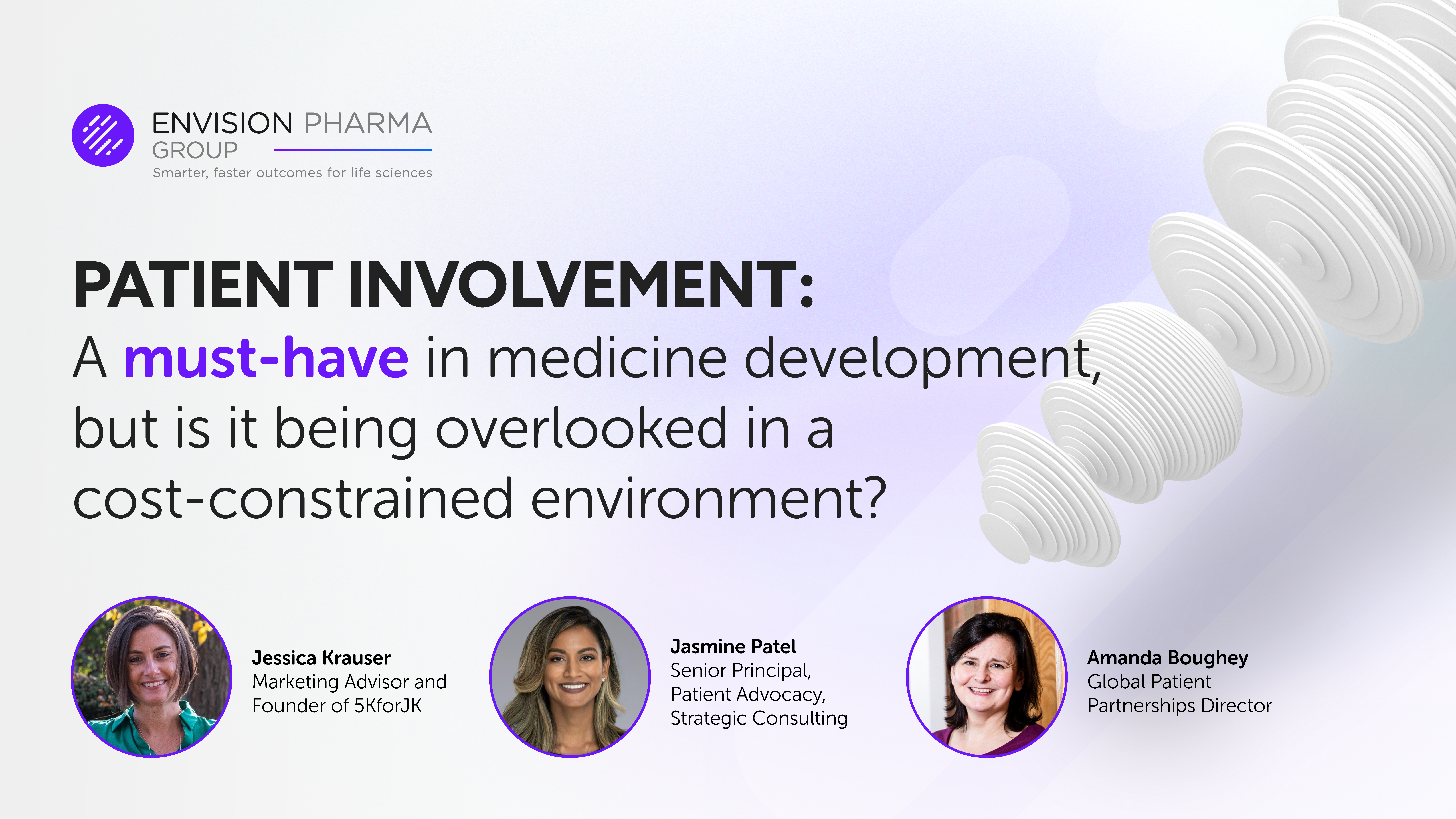 ENVISION PHARMA GROUP
Smarter, faster outcomes for life sciences

PATIENT INVOLVEMENT:
A must-have in medicine development, but is it being overlooked in a cost-constrained environment?

Jessica Krauser
Marketing Advisor and Founder of 5KforJK

Jasmine Patel
Senior Principal, Patient Advocacy, Strategic Consulting

Amanda Boughey
Global Patient Partnerships Director